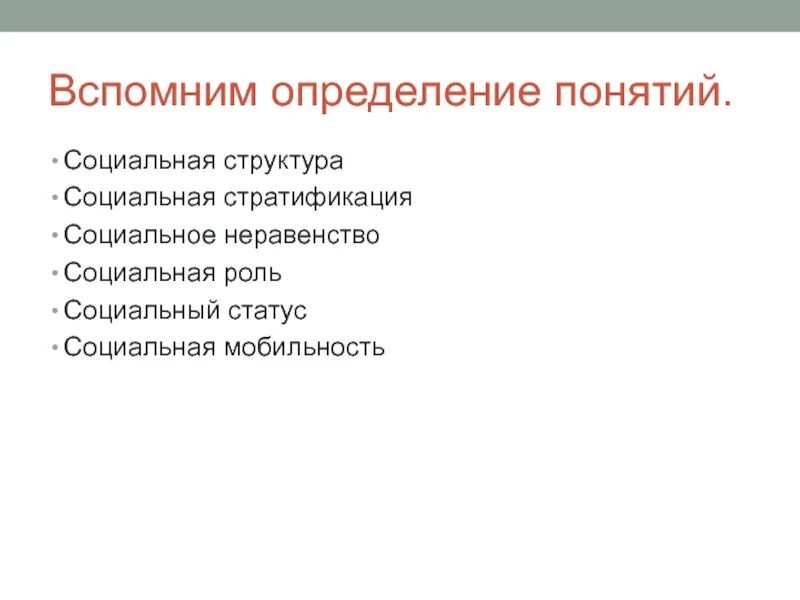 Вспомним определение понятий.

• Социальная структура
• Социальная стратификация
• Социальное неравенство
• Социальная роль
• Социальный статус
• Социальная мобильность